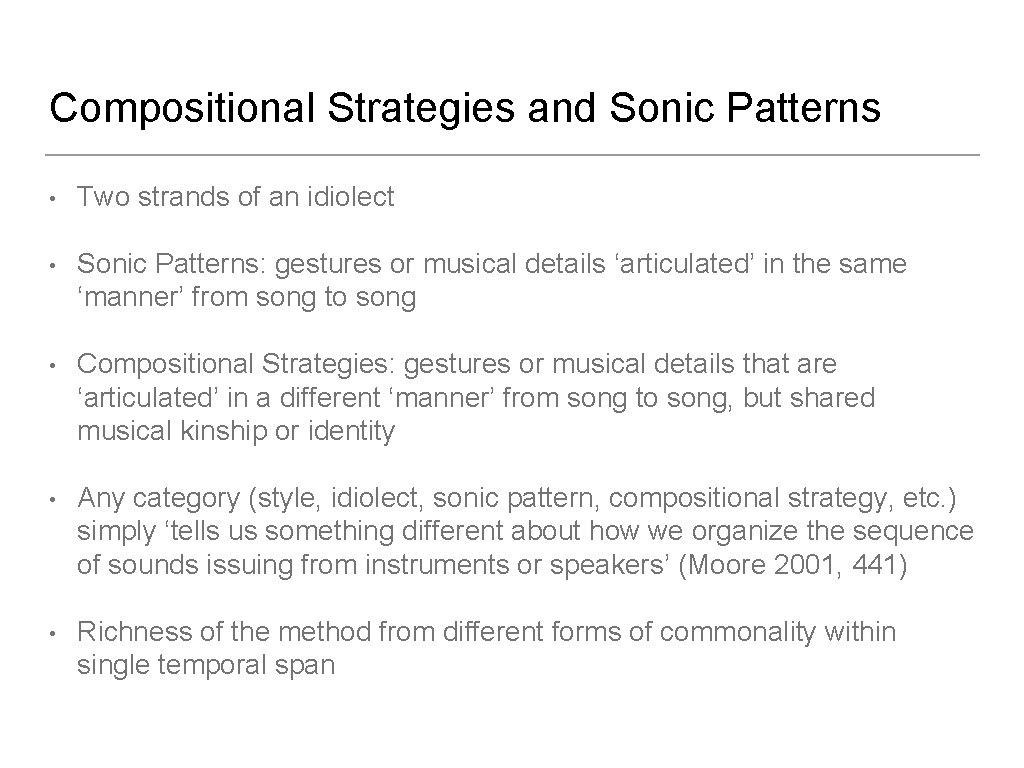 Compositional Strategies and Sonic Patterns

• Two strands of an idiolect

• Sonic Patterns: gestures or musical details ‘articulated’ in the same ‘manner’ from song to song

• Compositional Strategies: gestures or musical details that are ‘articulated’ in a different ‘manner’ from song to song, but shared musical kinship or identity

• Any category (style, idiolect, sonic pattern, compositional strategy, etc.) simply ‘tells us something different about how we organize the sequence of sounds issuing from instruments or speakers’ (Moore 2001, 441)

• Richness of the method from different forms of commonality within single temporal span